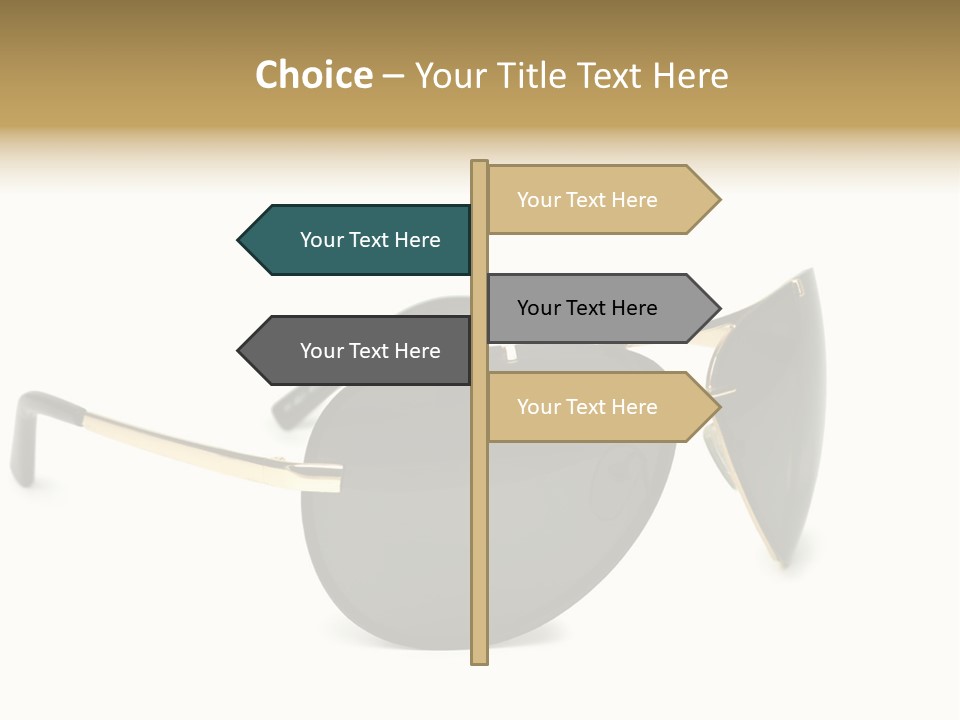 Choice – Your Title Text Here

Your Text Here

Your Text Here

Your Text Here

Your Text Here

Your Text Here